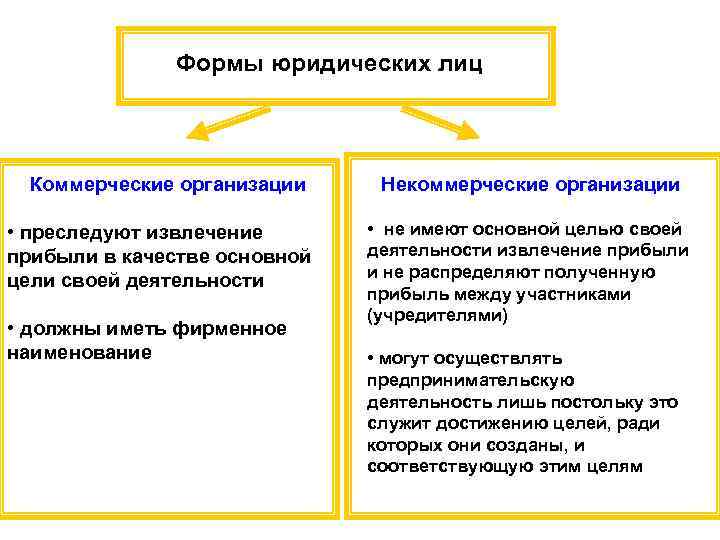 Формы юридических лиц

Коммерческие организации

• преследуют извлечение прибыли в качестве основной цели своей деятельности

• должны иметь фирменное наименование

Некоммерческие организации

• не имеют основной целью своей деятельности извлечение прибыли и не распределяют полученную прибыль между участниками (учредителями)

• могут осуществлять предпринимательскую деятельность лишь постольку это служит достижению целей, ради которых они созданы, и соответствующую этим целям